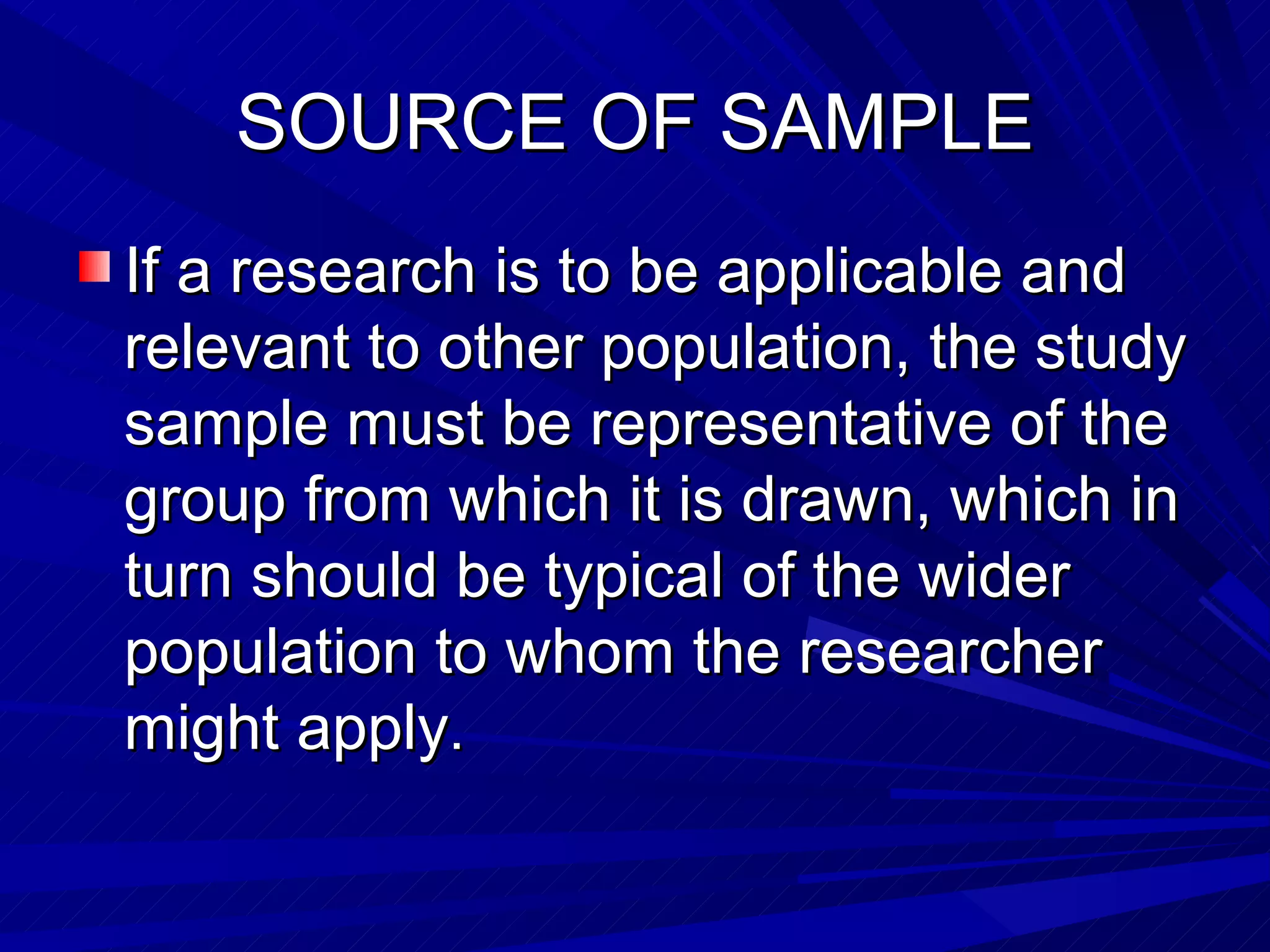 SOURCE OF SAMPLE

If a research is to be applicable and relevant to other population, the study sample must be representative of the group from which it is drawn, which in turn should be typical of the wider population to whom the researcher might apply.